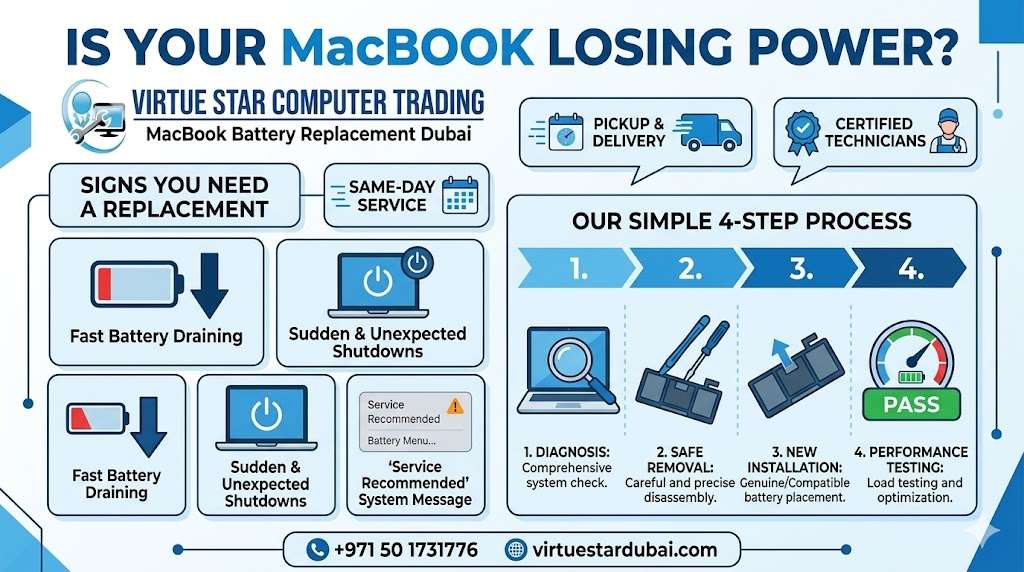 IS YOUR MacBOOK LOSING POWER?

VIRTUE STAR COMPUTER TRADING
MacBook Battery Replacement Dubai

PICKUP & DELIVERY

CERTIFIED TECHNICIANS

SIGNS YOU NEED A REPLACEMENT

SAME-DAY SERVICE

Fast Battery Draining

Sudden & Unexpected Shutdowns

Fast Battery Draining

Sudden & Unexpected Shutdowns

Service Recommended
Battery Menu...
'Service Recommended' System Message

OUR SIMPLE 4-STEP PROCESS

1. 2. 3. 4.

PASS

1. DIAGNOSIS: Comprehensive system check.

2. SAFE REMOVAL: Careful and precise disassembly.

3. NEW INSTALLATION: Genuine/Compatible battery placement.

4. PERFORMANCE TESTING: Load testing and optimization.

+971 50 1731776
virtuestardubai.com